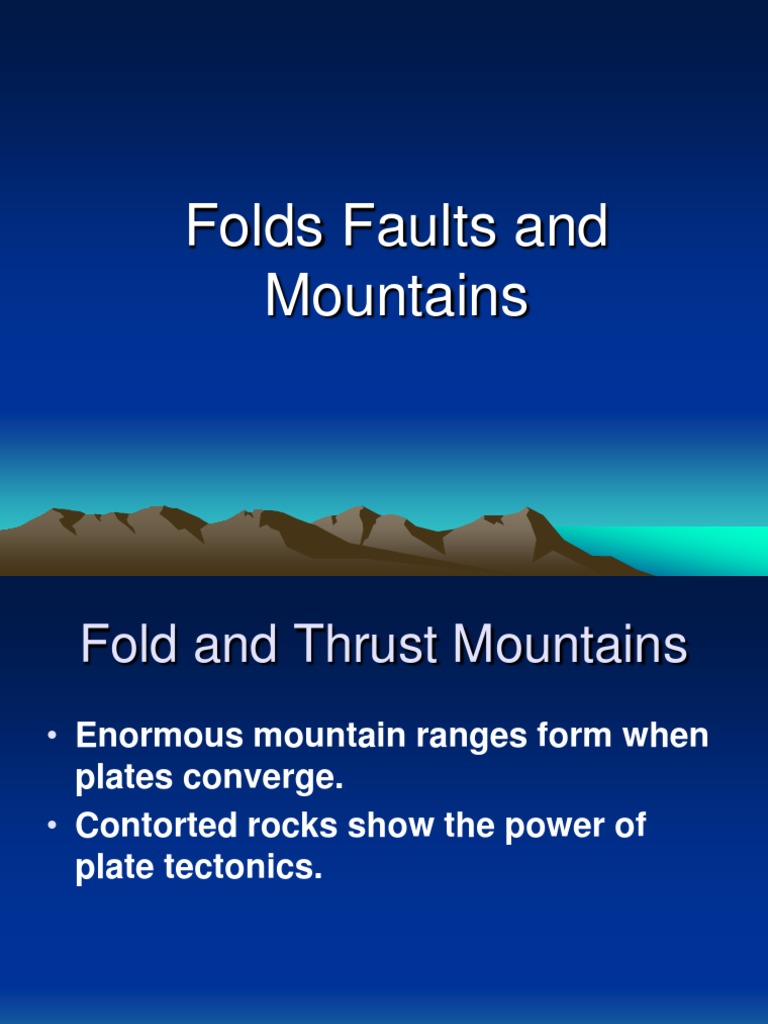 Folds Faults and Mountains

Fold and Thrust Mountains

• Enormous mountain ranges form when plates converge.
• Contorted rocks show the power of plate tectonics.